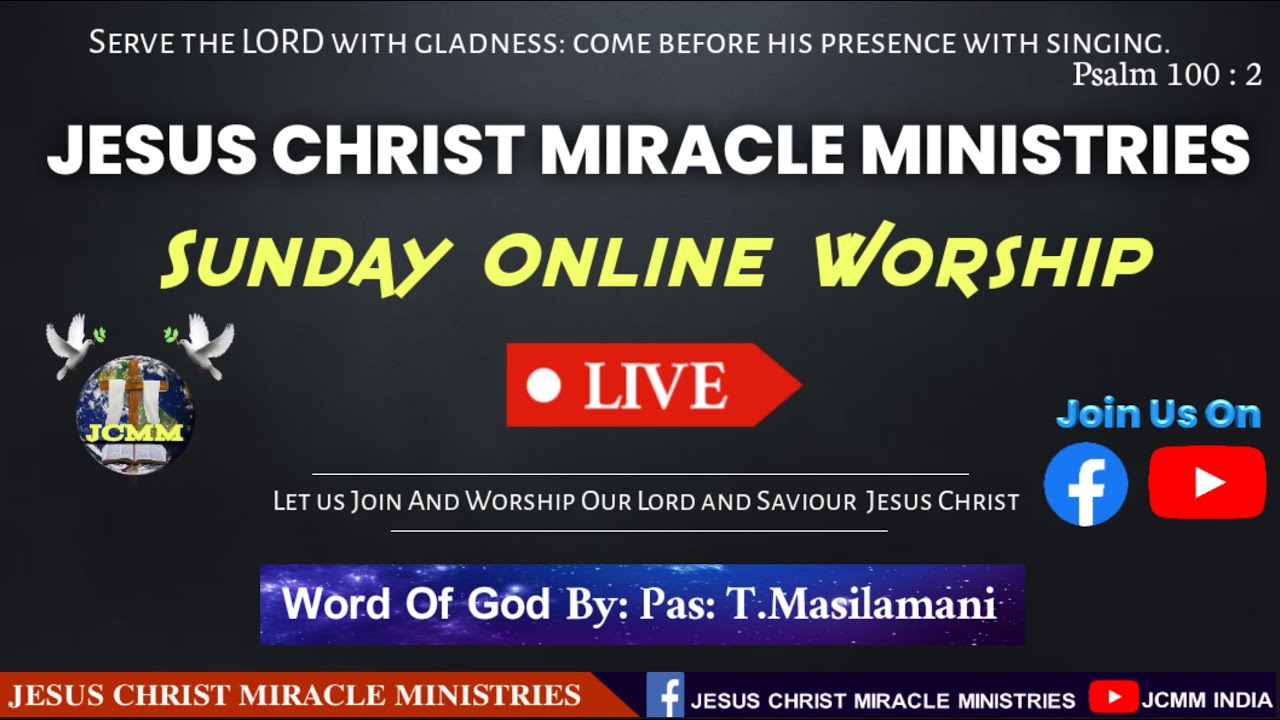 Serve the LORD with gladness: come before his presence with singing.
Psalm 100 : 2

JESUS CHRIST MIRACLE MINISTRIES

Sunday Online Worship

JCMM

LIVE

Join Us On

Let us Join And Worship Our Lord and Saviour Jesus Christ

Word Of God By: Pas: T.Masilamani

JESUS CHRIST MIRACLE MINISTRIES JESUS CHRIST MIRACLE MINISTRIES JCMM INDIA